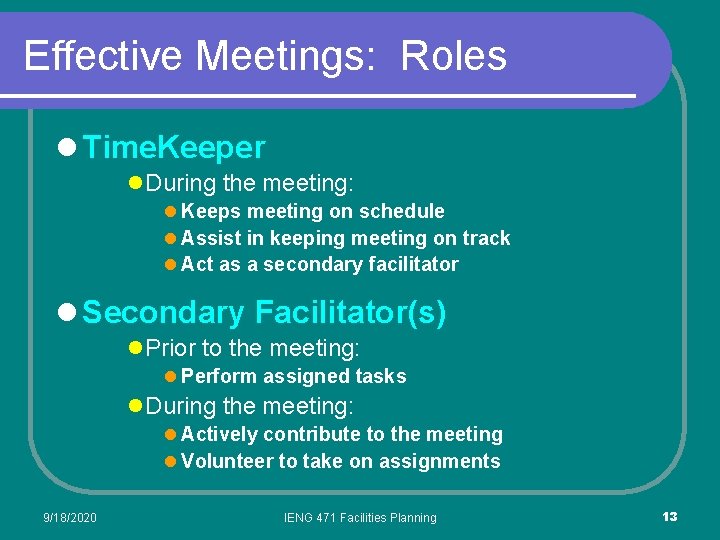 Effective Meetings: Roles

TimeKeeper

During the meeting:

Keeps meeting on schedule

Assist in keeping meeting on track

Act as a secondary facilitator

Secondary Facilitator(s)

Prior to the meeting:

Perform assigned tasks

During the meeting:

Actively contribute to the meeting

Volunteer to take on assignments

9/18/2020 IENG 471 Facilities Planning 13